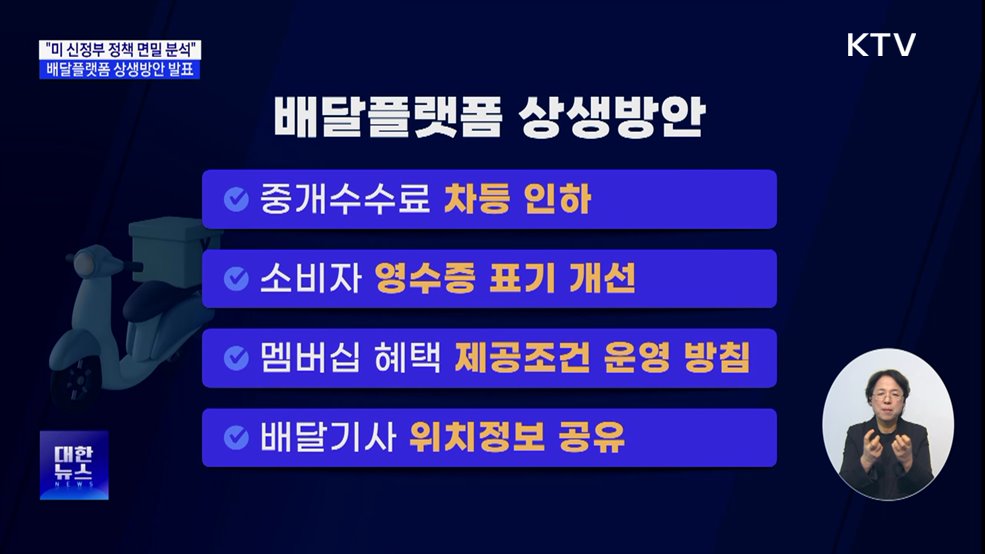 "미 신정부 정책 면밀 분석"
배달플랫폼 상생방안 발표

KTV

배달플랫폼 상생방안

중개수수료 차등 인하

소비자 영수증 표기 개선

멤버십 혜택 제공조건 운영 방침

배달기사 위치정보 공유

대한뉴스
NEWS